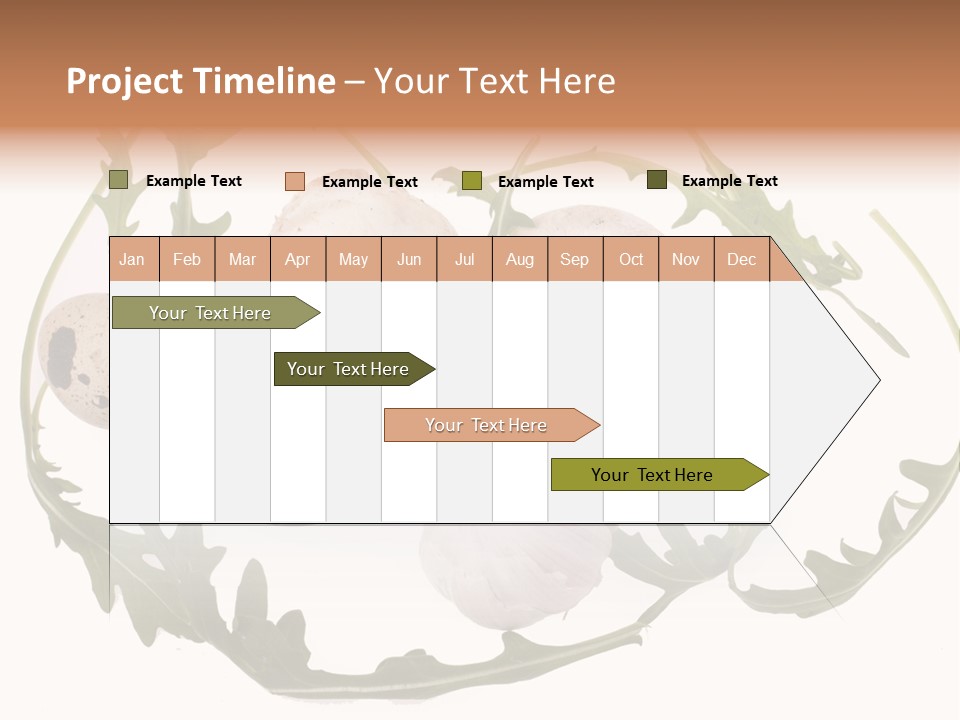 Project Timeline – Your Text Here

Example Text Example Text Example Text Example Text

| Jan | Feb | Mar | Apr | May | Jun | Jul | Aug | Sep | Oct | Nov | Dec |
|---|---|---|---|---|---|---|---|---|---|---|---|

Your Text Here

Your Text Here

Your Text Here

Your Text Here